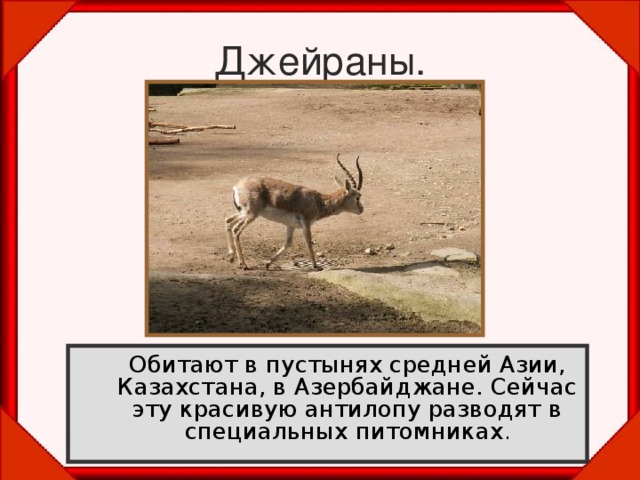 Джейраны.

Обитают в пустынях средней Азии, Казахстана, в Азербайджане. Сейчас эту красивую антилопу разводят в специальных питомниках.